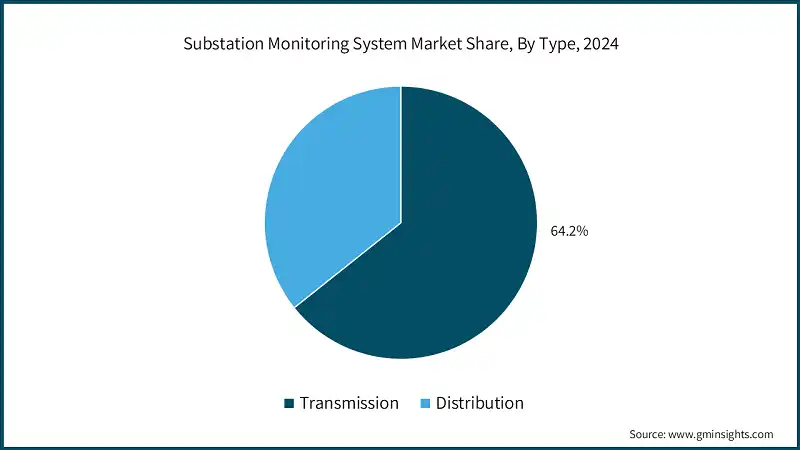 Substation Monitoring System Market Share, By Type, 2024

64.2%

Transmission Distribution

Source: www.gminsights.com